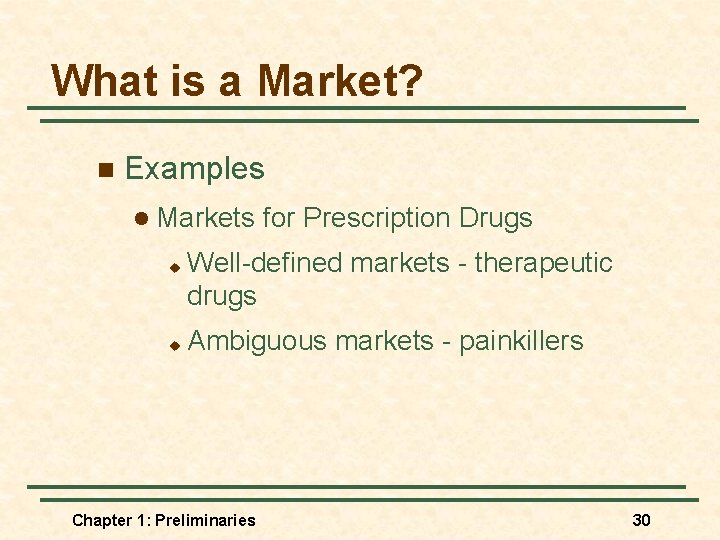 What is a Market?

Examples

Markets for Prescription Drugs

Well-defined markets - therapeutic drugs

Ambiguous markets - painkillers

Chapter 1: Preliminaries

30